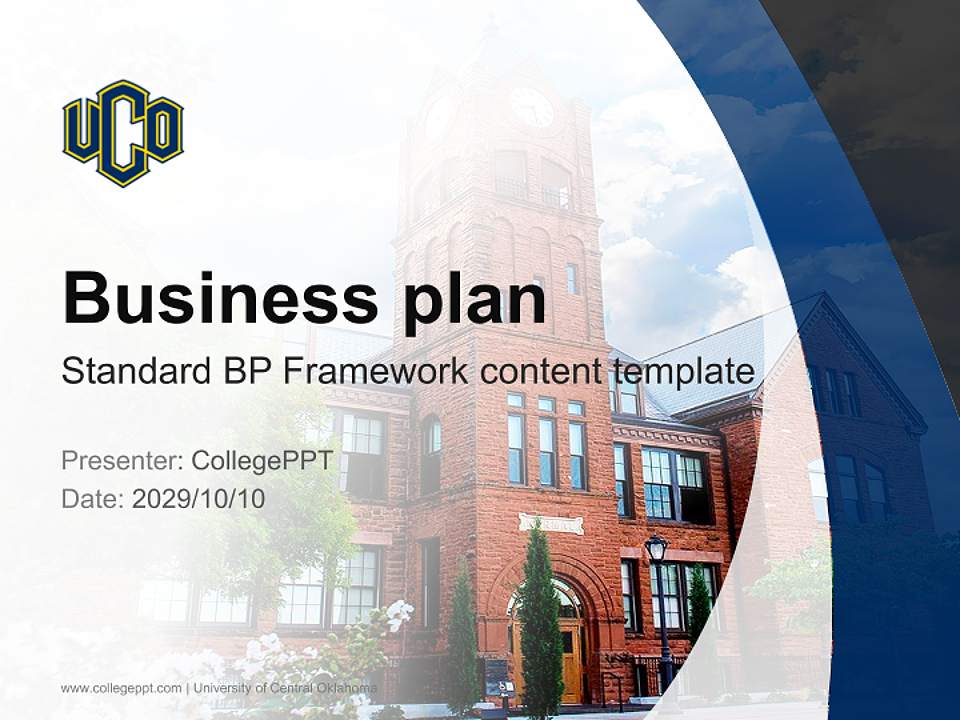 UCO

Business plan

Standard BP Framework content template

Presenter: CollegePPT
Date: 2029/10/10

www.collegeppt.com | University of Central Oklahoma